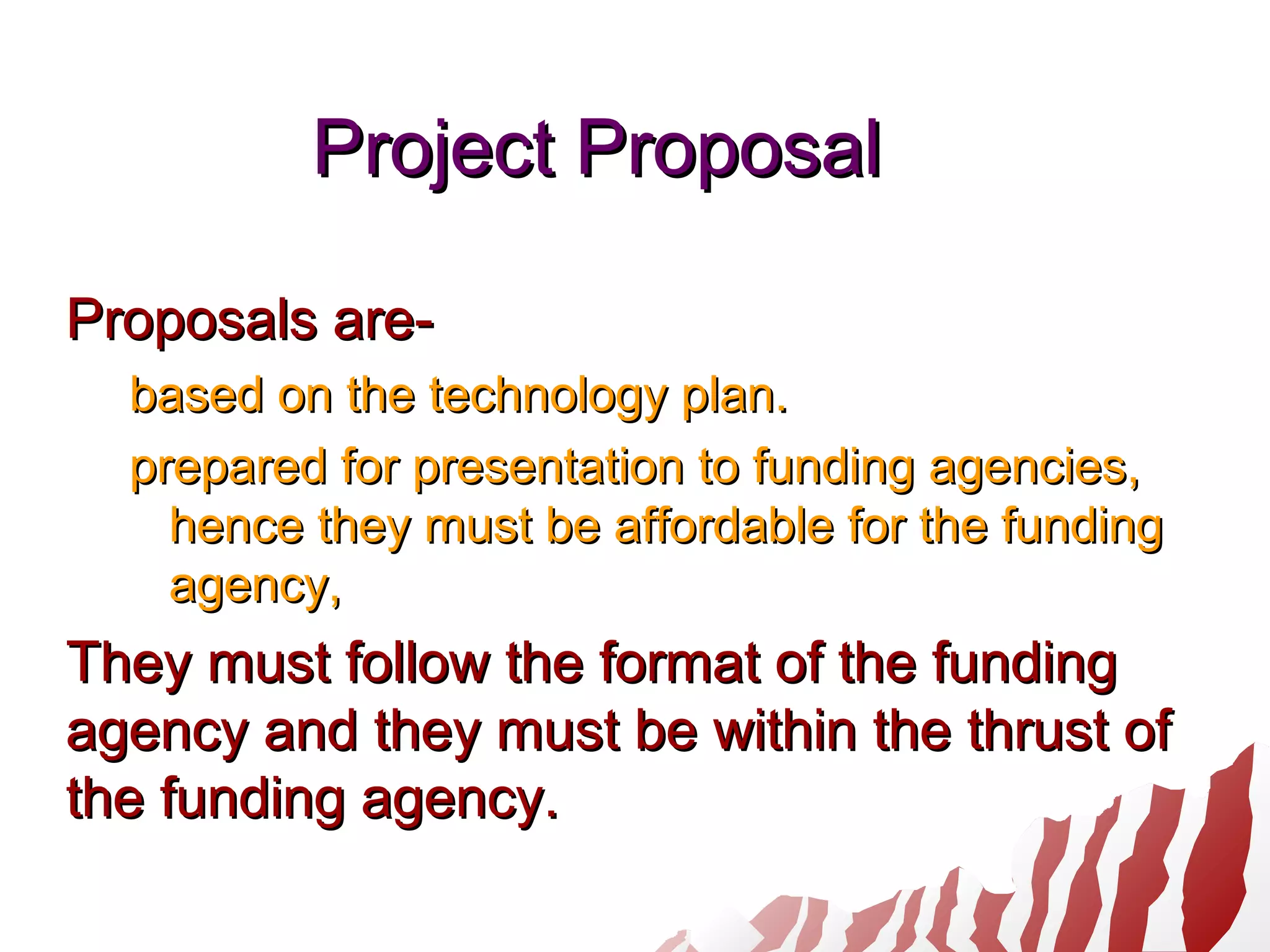 Project Proposal

Proposals are-

based on the technology plan.

prepared for presentation to funding agencies, hence they must be affordable for the funding agency,

They must follow the format of the funding agency and they must be within the thrust of the funding agency.